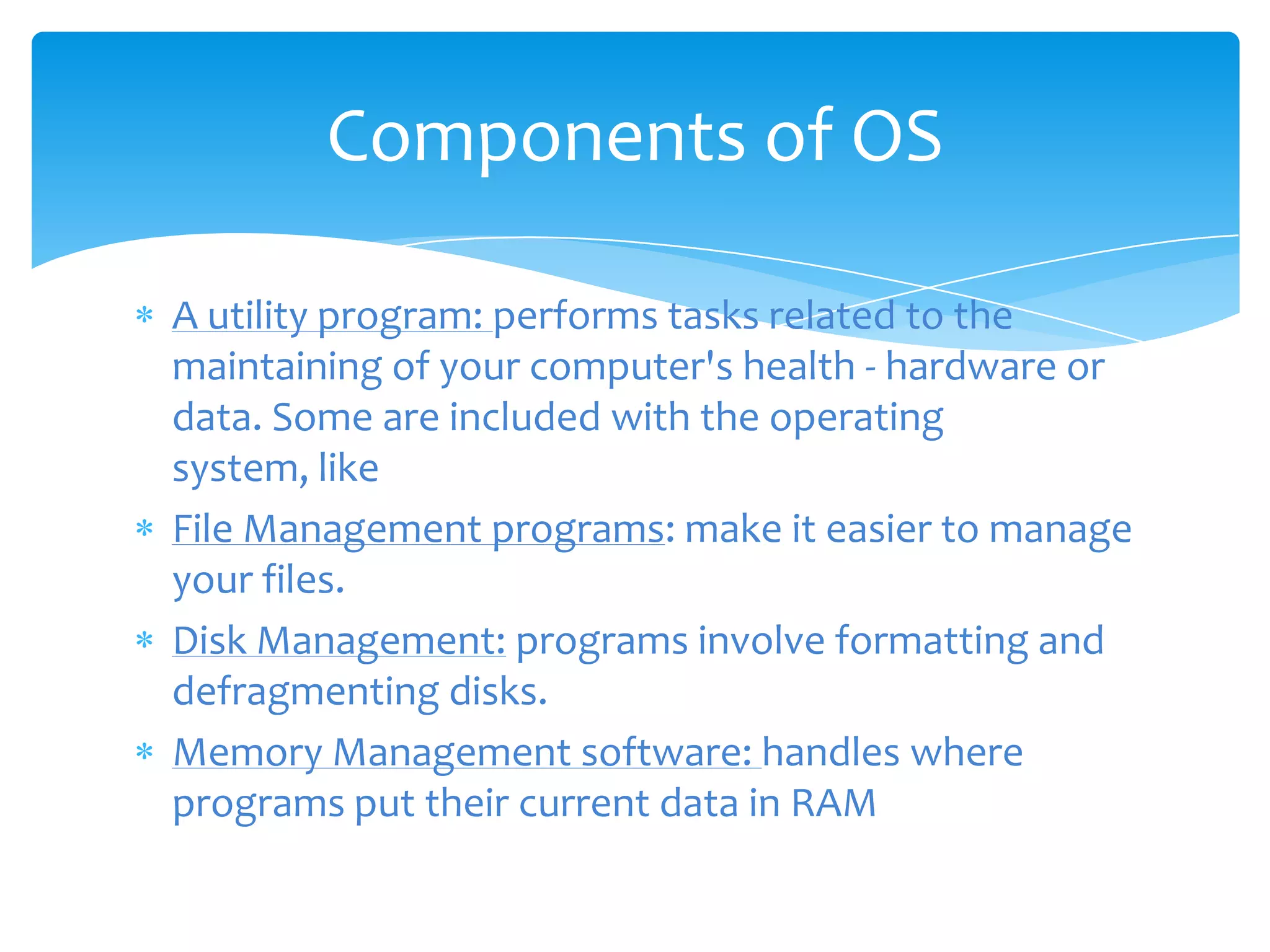 Components of OS

* A utility program: performs tasks related to the maintaining of your computer's health - hardware or data. Some are included with the operating system, like
* File Management programs: make it easier to manage your files.
* Disk Management: programs involve formatting and defragmenting disks.
* Memory Management software: handles where programs put their current data in RAM